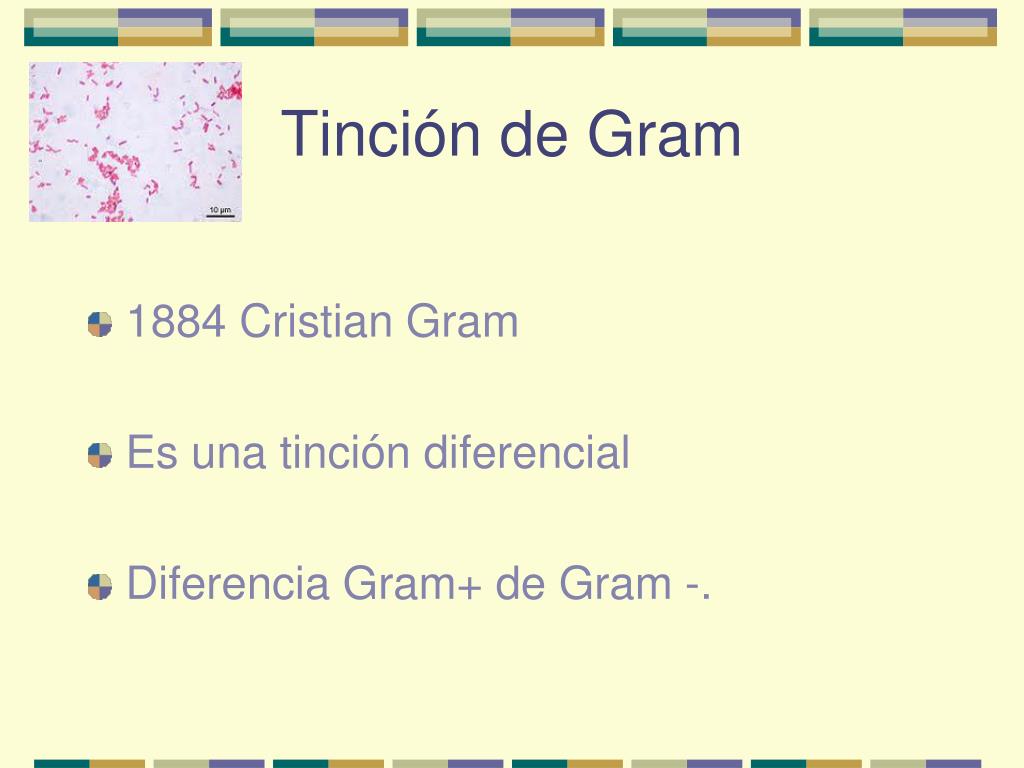 10 µm

Tinción de Gram

1884 Cristian Gram

Es una tinción diferencial

Diferencia Gram+ de Gram -.